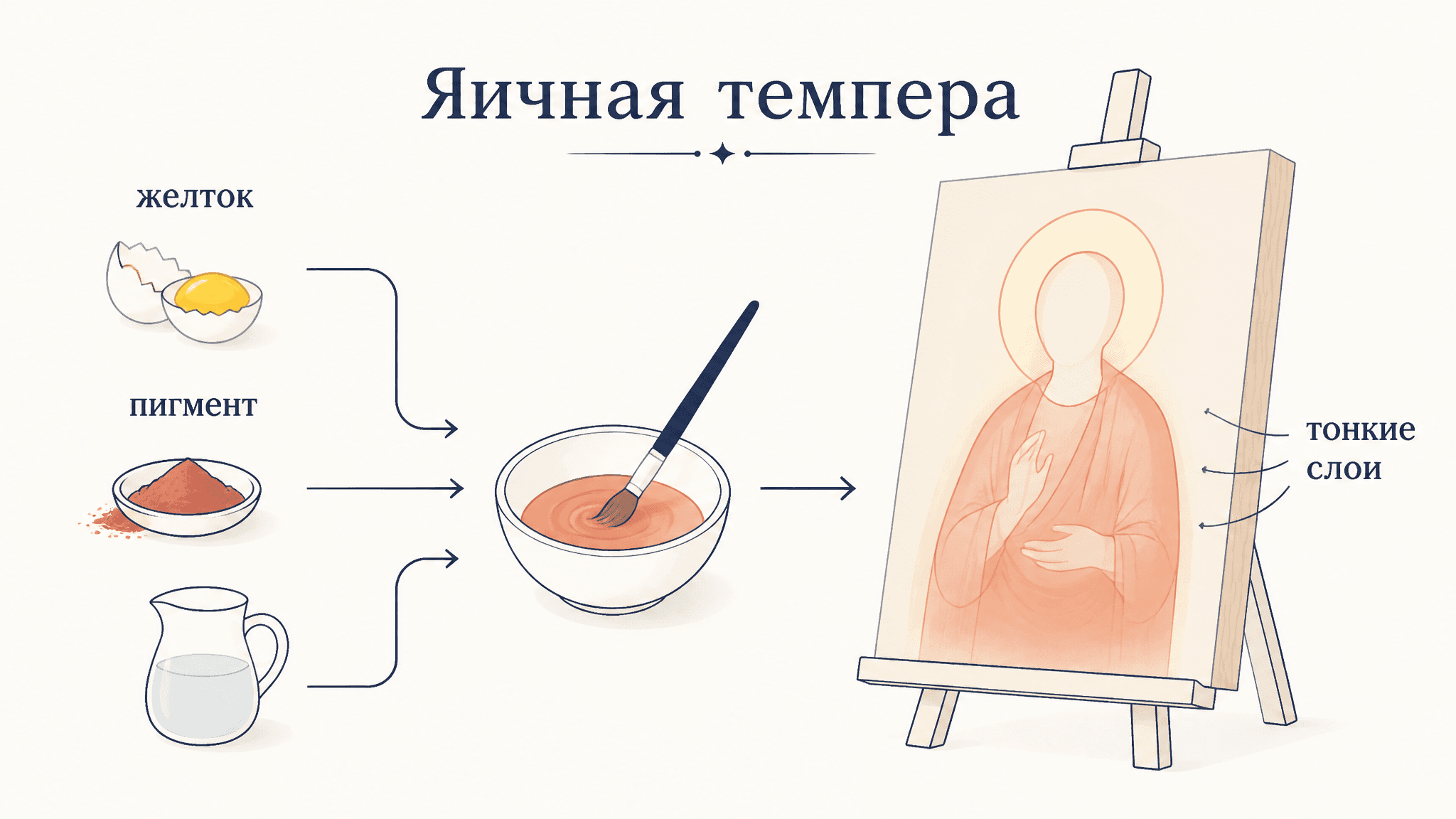 Яичная темпера

желток

пигмент

тонкие слои